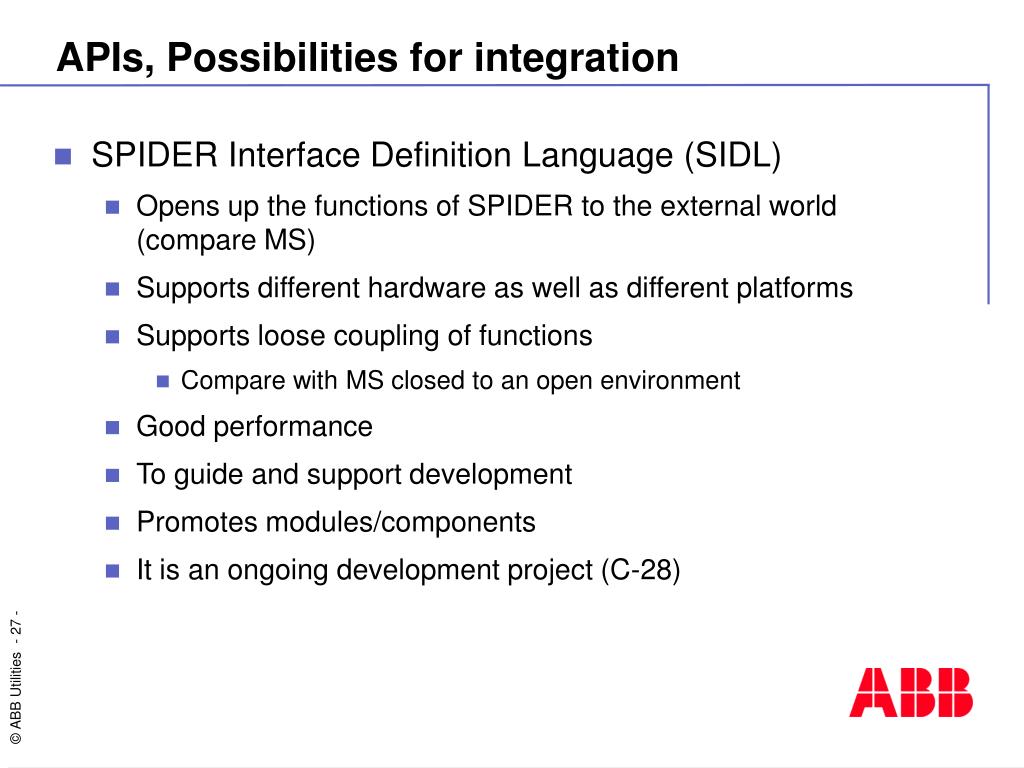 APIs, Possibilities for integration

SPIDER Interface Definition Language (SIDL)

Opens up the functions of SPIDER to the external world (compare MS)

Supports different hardware as well as different platforms

Supports loose coupling of functions

Compare with MS closed to an open environment

Good performance

To guide and support development

Promotes modules/components

It is an ongoing development project (C-28)

© ABB Utilities - 27 -

ABB